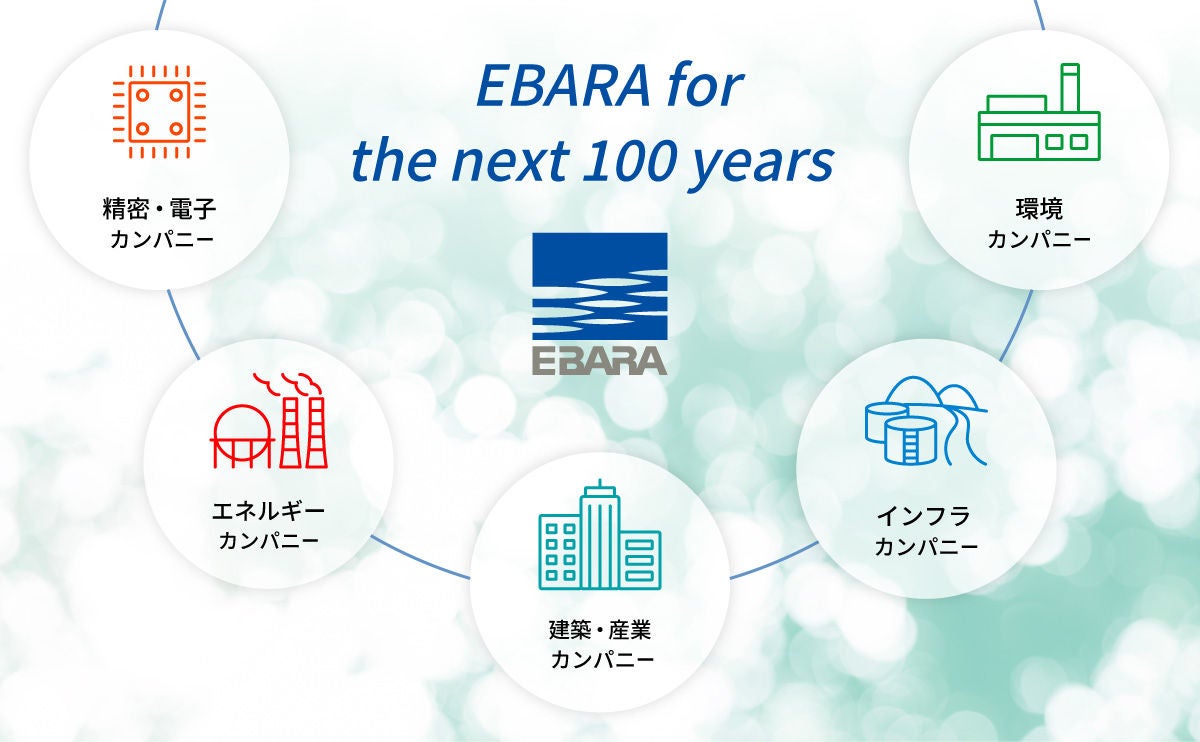 EBARA for the next 100 years

精密・電子
カンパニー

環境
カンパニー

EBARA

エネルギー
カンパニー

インフラ
カンパニー

建築・産業
カンパニー